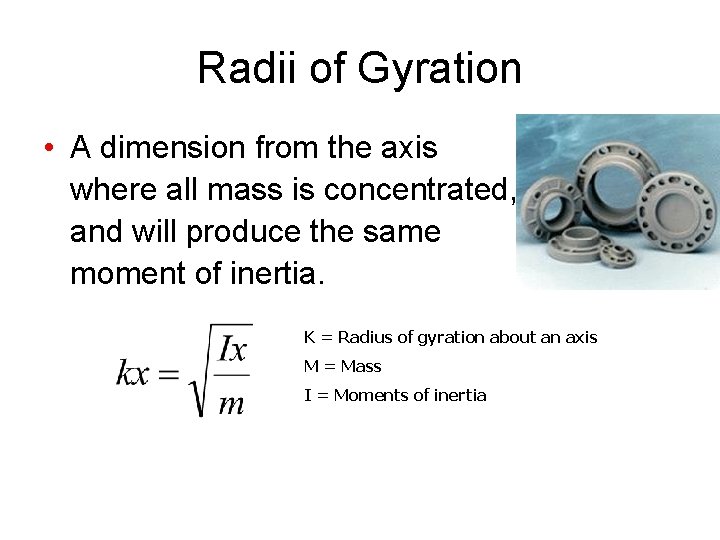 Radii of Gyration

• A dimension from the axis where all mass is concentrated, and will produce the same moment of inertia.

$kx = \sqrt{\frac{Ix}{m}}$

K = Radius of gyration about an axis

M = Mass

I = Moments of inertia